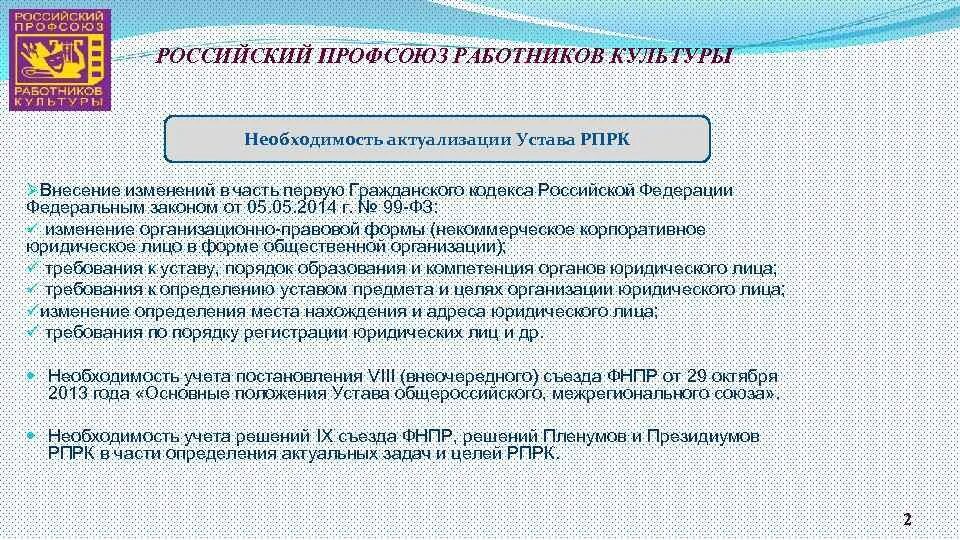 РОССИЙСКИЙ ПРОФСОЮЗ РАБОТНИКОВ КУЛЬТУРЫ

РОССИЙСКИЙ ПРОФСОЮЗ РАБОТНИКОВ КУЛЬТУРЫ

Необходимость актуализации Устава РПРК

➢Внесение изменений в часть первую Гражданского кодекса Российской Федерации Федеральным законом от 05.05.2014 г. № 99-ФЗ:
✓ изменение организационно-правовой формы (некоммерческое корпоративное юридическое лицо в форме общественной организации);
✓ требования к уставу, порядок образования и компетенция органов юридического лица;
✓ требования к определению уставом предмета и целях организации юридического лица;
✓изменение определения места нахождения и адреса юридического лица;
✓ требования по порядку регистрации юридических лиц и др.

• Необходимость учета постановления VIII (внеочередного) съезда ФНПР от 29 октября 2013 года «Основные положения Устава общероссийского, межрегионального союза».

• Необходимость учета решений IX съезда ФНПР, решений Пленумов и Президиумов РПРК в части определения актуальных задач и целей РПРК.

2